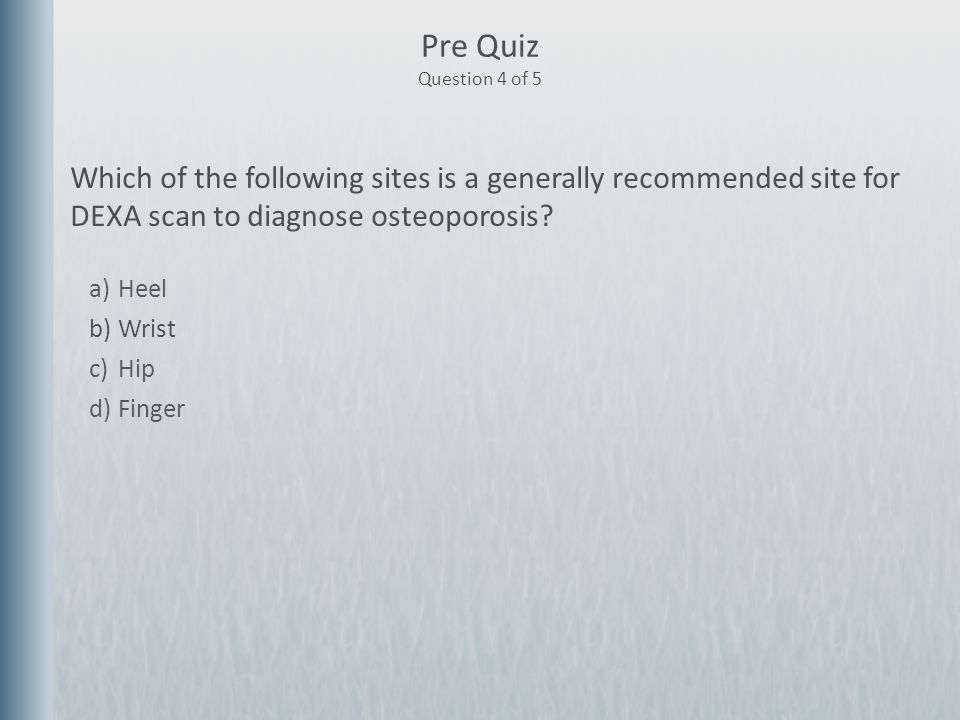 Pre Quiz
Question 4 of 5

Which of the following sites is a generally recommended site for DEXA scan to diagnose osteoporosis?

a) Heel
b) Wrist
c) Hip
d) Finger